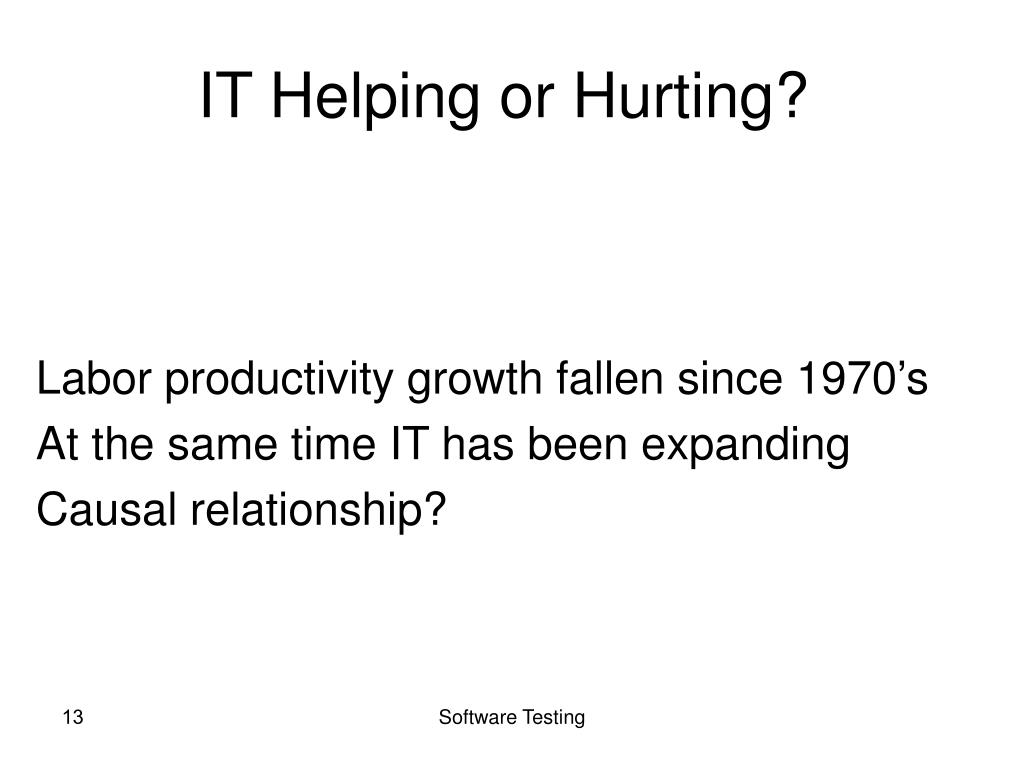 IT Helping or Hurting?

Labor productivity growth fallen since 1970’s
At the same time IT has been expanding
Causal relationship?

13

Software Testing